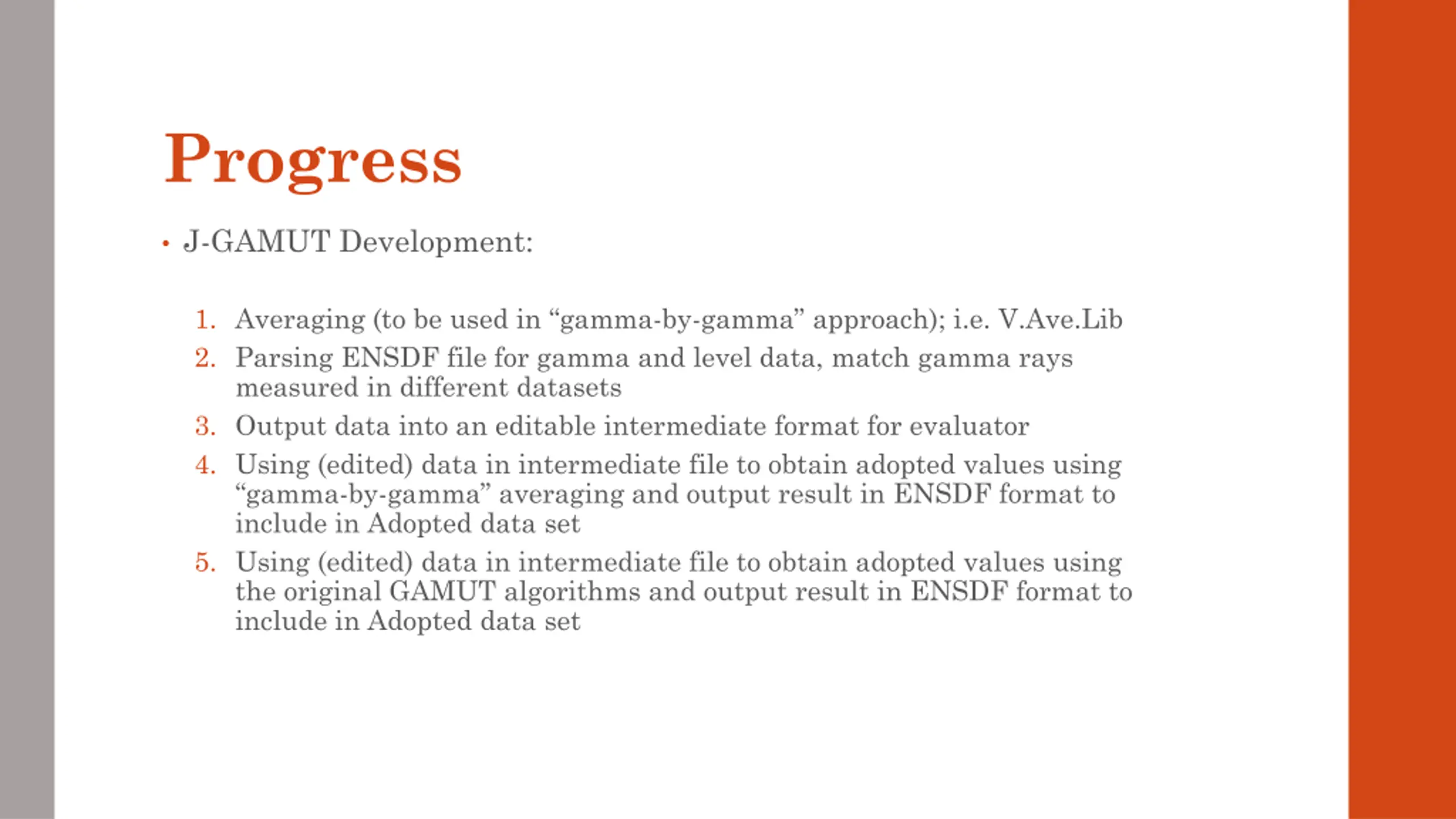 Progress

• J-GAMUT Development:

1. Averaging (to be used in “gamma-by-gamma” approach); i.e. V.Ave.Lib
2. Parsing ENSDF file for gamma and level data, match gamma rays measured in different datasets
3. Output data into an editable intermediate format for evaluator
4. Using (edited) data in intermediate file to obtain adopted values using “gamma-by-gamma” averaging and output result in ENSDF format to include in Adopted data set
5. Using (edited) data in intermediate file to obtain adopted values using the original GAMUT algorithms and output result in ENSDF format to include in Adopted data set